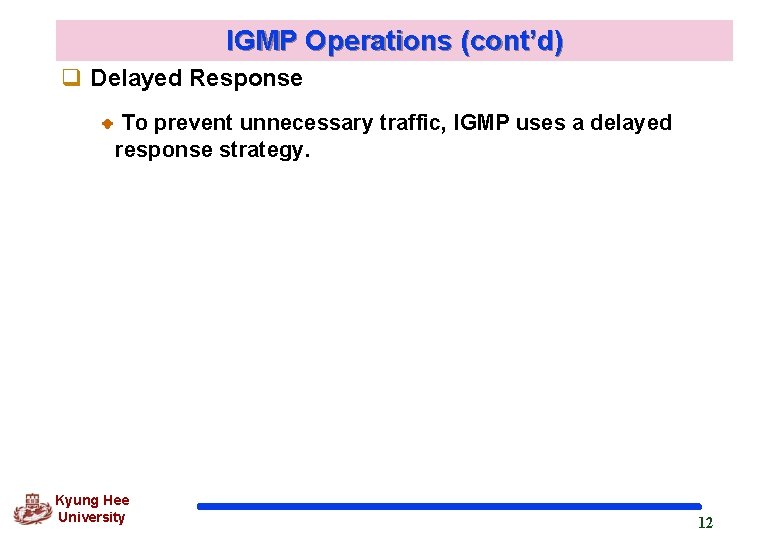 IGMP Operations (cont'd)

Delayed Response

To prevent unnecessary traffic, IGMP uses a delayed response strategy.

Kyung Hee University

12